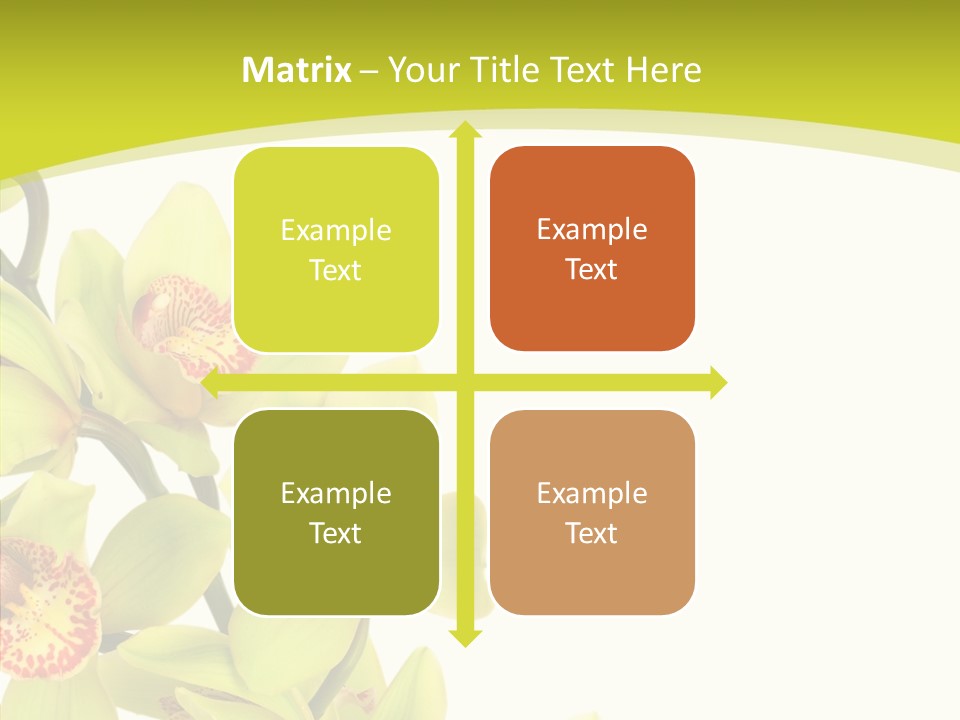 Matrix – Your Title Text Here

Example Text

Example Text

Example Text

Example Text